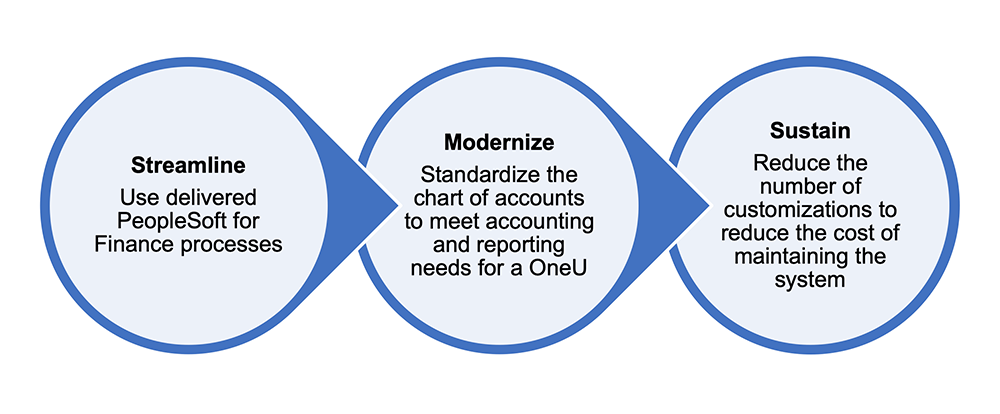 Streamline

Use delivered PeopleSoft for Finance processes

Modernize

Standardize the chart of accounts to meet accounting and reporting needs for a OneU

Sustain

Reduce the number of customizations to reduce the cost of maintaining the system